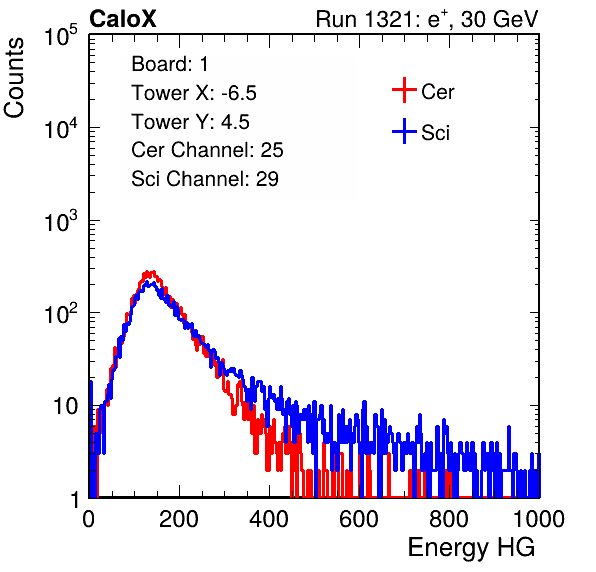 CaloX

Run 1321: $e^{+}$, 30 GeV

Counts

$10^5$

$10^4$

$10^3$

$10^2$

10

1

Board: 1

Tower X: -6.5

Tower Y: 4.5

Cer Channel: 25

Sci Channel: 29

Cer

Sci

0

200

400

600

800

1000

Energy HG